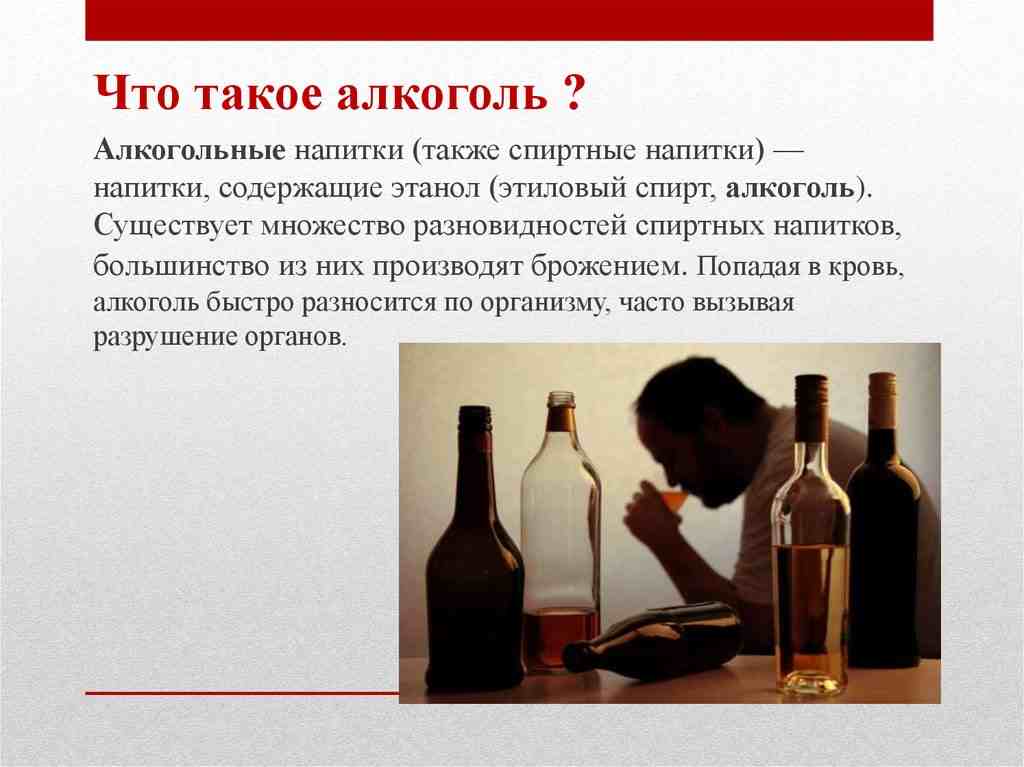 Что такое алкоголь ?

Алкогольные напитки (также спиртные напитки) — напитки, содержащие этанол (этиловый спирт, алкоголь). Существует множество разновидностей спиртных напитков, большинство из них производят брожением. Попадая в кровь, алкоголь быстро разносится по организму, часто вызывая разрушение органов.